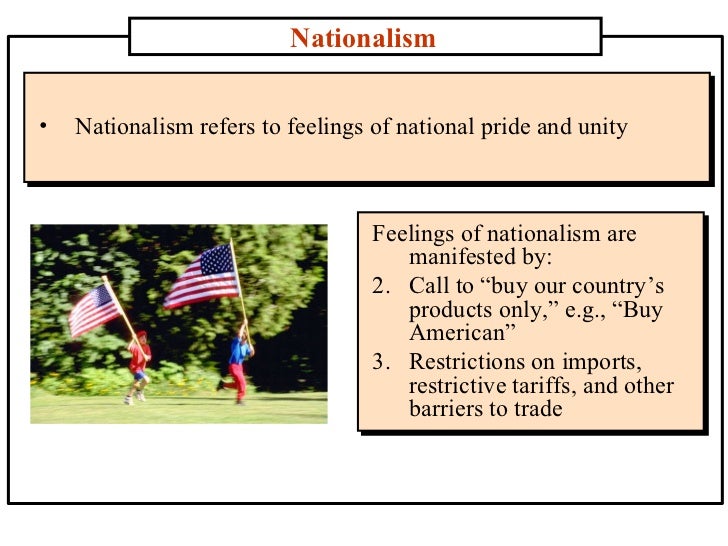 Nationalism

• Nationalism refers to feelings of national pride and unity

Feelings of nationalism are manifested by:
2. Call to “buy our country’s products only,” e.g., “Buy American”
3. Restrictions on imports, restrictive tariffs, and other barriers to trade